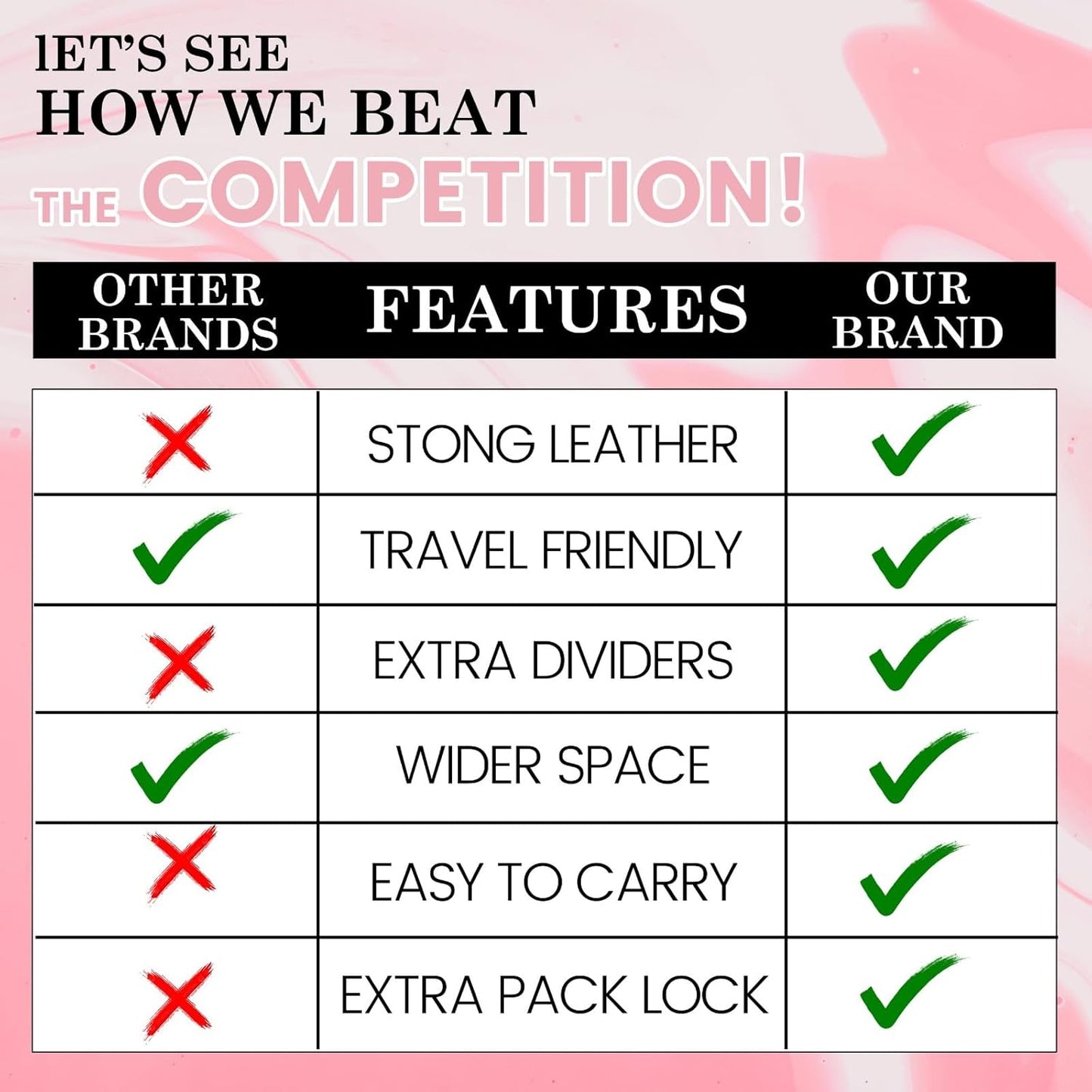 lET'S SEE
HOW WE BEAT
THE COMPETITION!

| OTHER BRANDS | FEATURES | OUR BRAND |
|---|---|---|
| ✗ | STONG LEATHER | ✓ |
| ✓ | TRAVEL FRIENDLY | ✓ |
| ✗ | EXTRA DIVIDERS | ✓ |
| ✓ | WIDER SPACE | ✓ |
| ✗ | EASY TO CARRY | ✓ |
| ✗ | EXTRA PACK LOCK | ✓ |